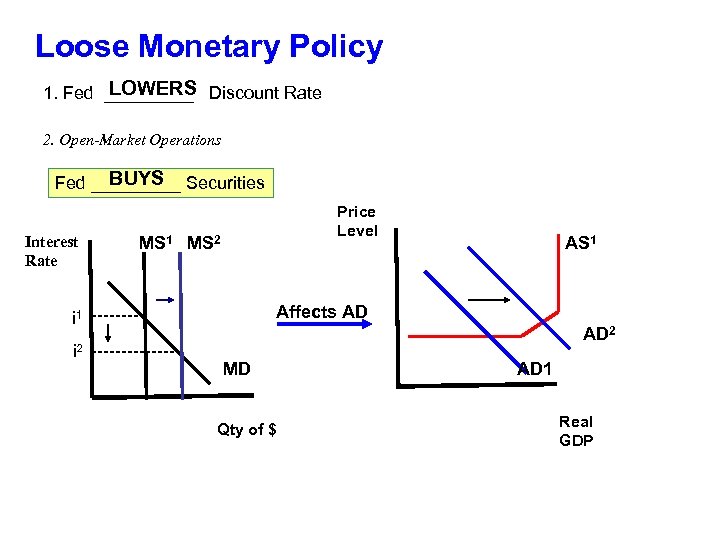 Loose Monetary Policy

1. Fed LOWERS Discount Rate

2. Open-Market Operations

Fed BUYS Securities

Interest Rate

MS$^1$ MS$^2$

i$^1$

i$^2$

MD

Qty of $

Affects AD

Price Level

AS$^1$

AD$^2$

AD1

Real GDP